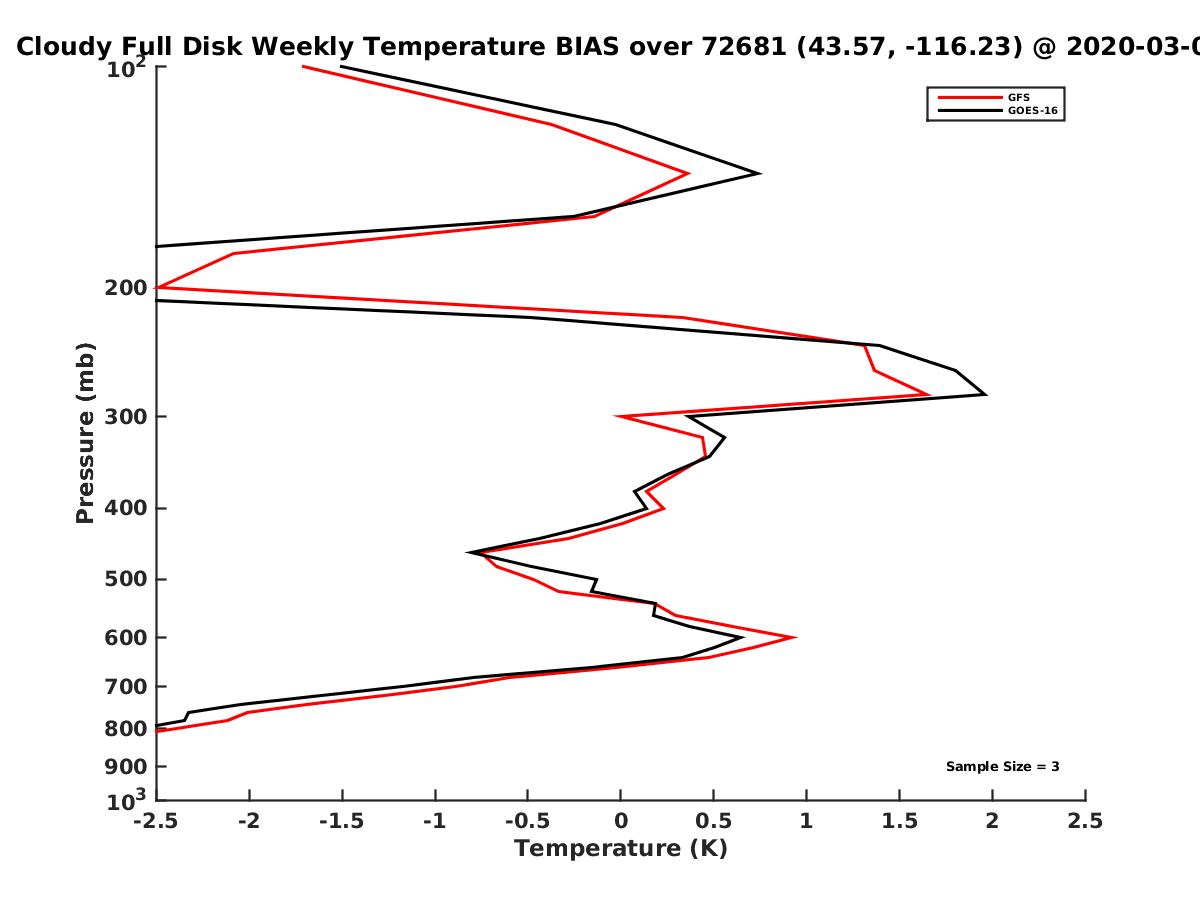 Cloudy Full Disk Weekly Temperature BIAS over 72681 (43.57, -116.23) @ 2020-03-0

GFS
GOES-16

Pressure (mb)

$10^2$
200
300
400
500
600
700
800
900
$10^3$

Sample Size = 3

-2.5 -2 -1.5 -1 -0.5 0 0.5 1 1.5 2 2.5

Temperature (K)